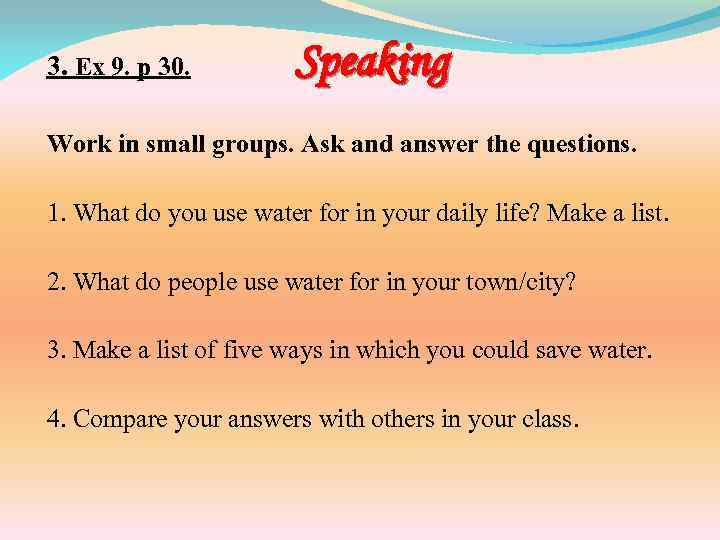 3. Ex 9. p 30.

Speaking

Work in small groups. Ask and answer the questions.

1. What do you use water for in your daily life? Make a list.

2. What do people use water for in your town/city?

3. Make a list of five ways in which you could save water.

4. Compare your answers with others in your class.